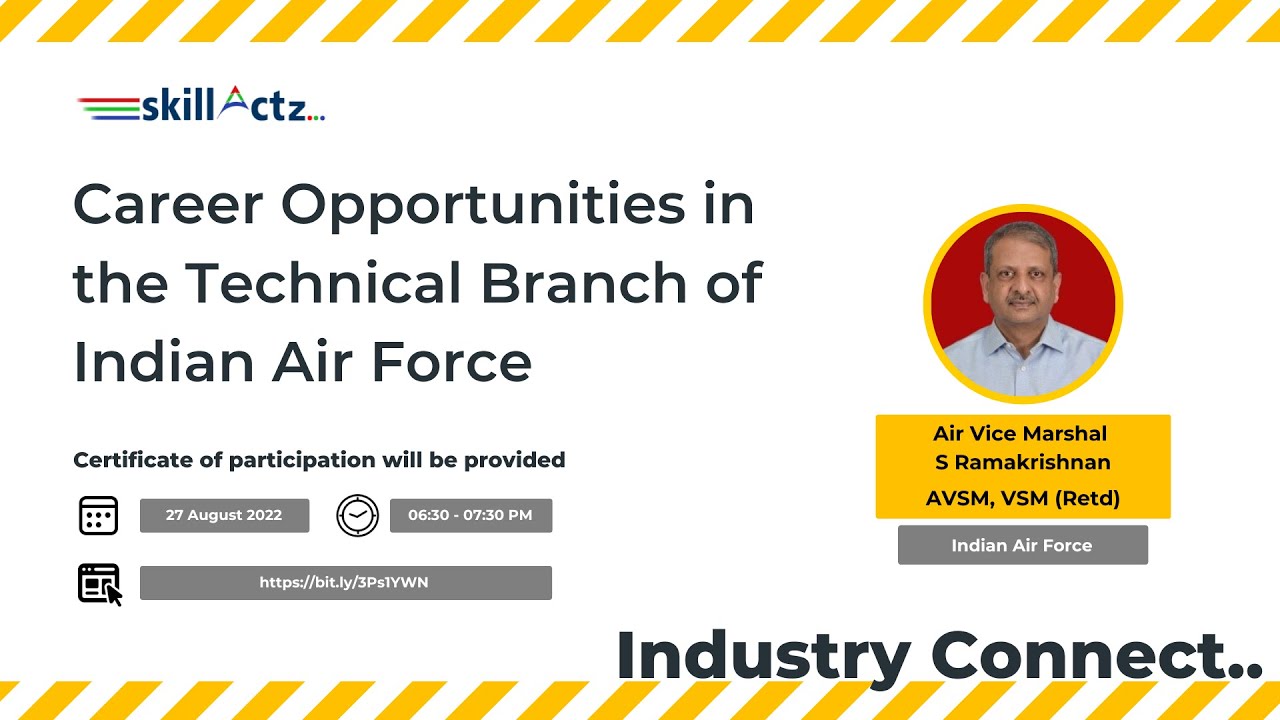 skillActz...

Career Opportunities in the Technical Branch of Indian Air Force

Certificate of participation will be provided

27 August 2022

06:30 - 07:30 PM

https://bit.ly/3Ps1YWN

Air Vice Marshal S Ramakrishnan AVSM, VSM (Retd)

Indian Air Force

Industry Connect..